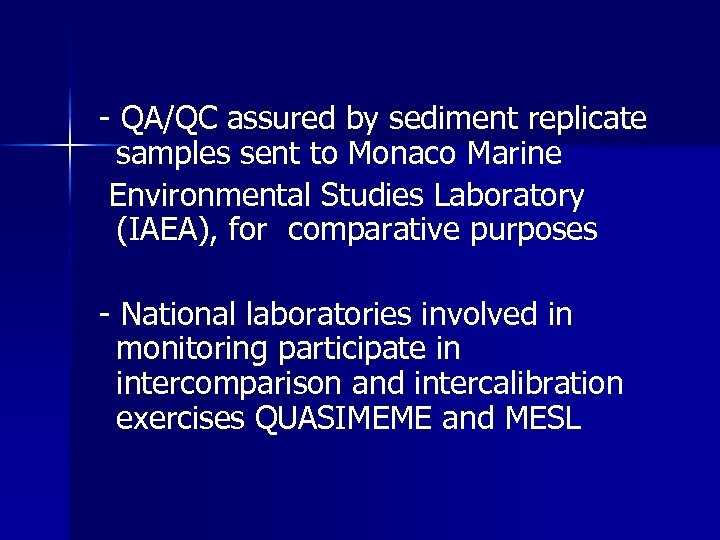 - QA/QC assured by sediment replicate samples sent to Monaco Marine Environmental Studies Laboratory (IAEA), for comparative purposes

- National laboratories involved in monitoring participate in intercomparison and intercalibration exercises QUASIMEME and MESL